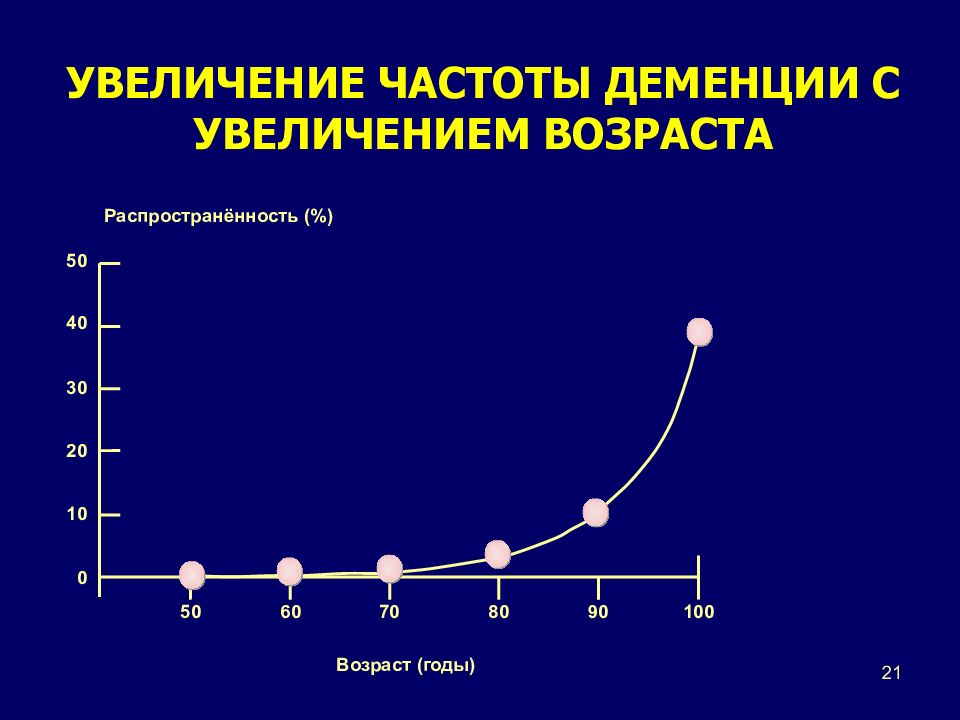 УВЕЛИЧЕНИЕ ЧАСТОТЫ ДЕМЕНЦИИ С УВЕЛИЧЕНИЕМ ВОЗРАСТА

Распространённость (%)

50
40
30
20
10
0

50 60 70 80 90 100

Возраст (годы)

21